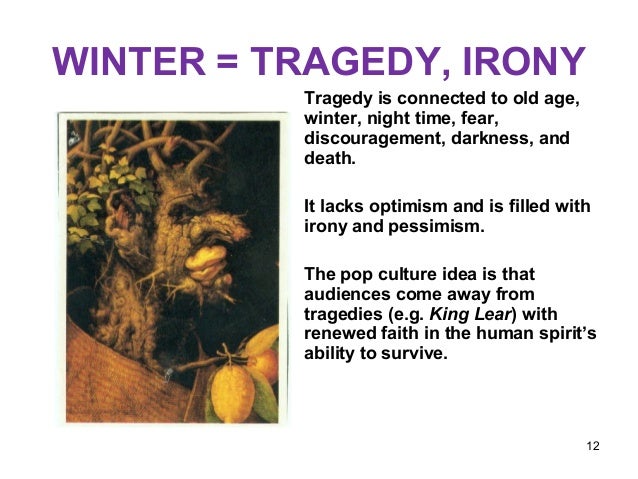 WINTER = TRAGEDY, IRONY

Tragedy is connected to old age, winter, night time, fear, discouragement, darkness, and death.

It lacks optimism and is filled with irony and pessimism.

The pop culture idea is that audiences come away from tragedies (e.g. King Lear) with renewed faith in the human spirit's ability to survive.

12